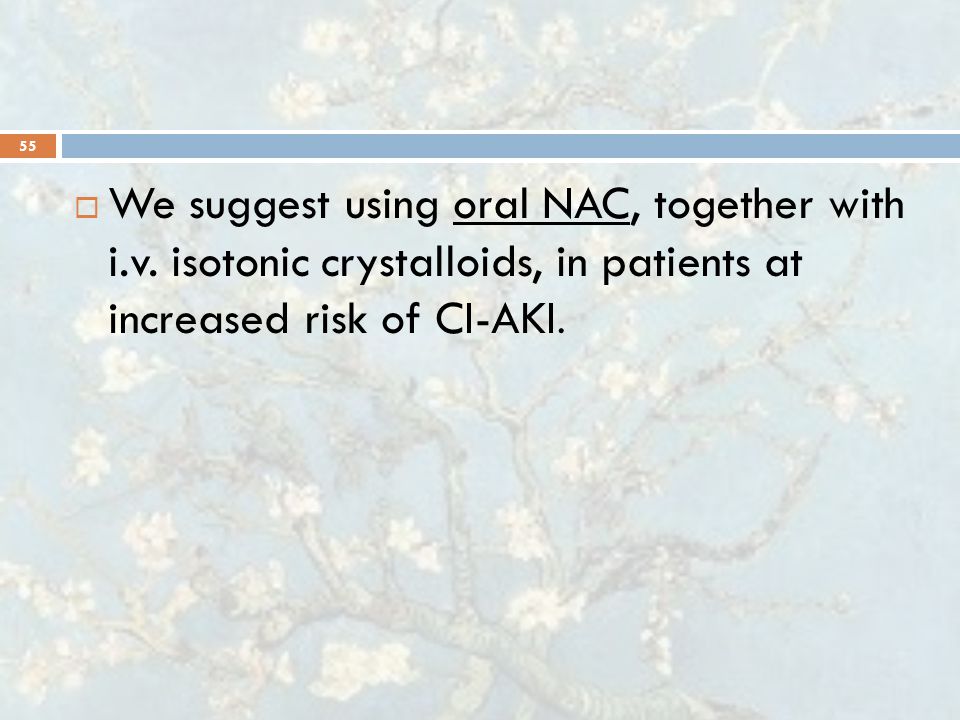 55

We suggest using oral NAC, together with i.v. isotonic crystalloids, in patients at increased risk of CI-AKI.